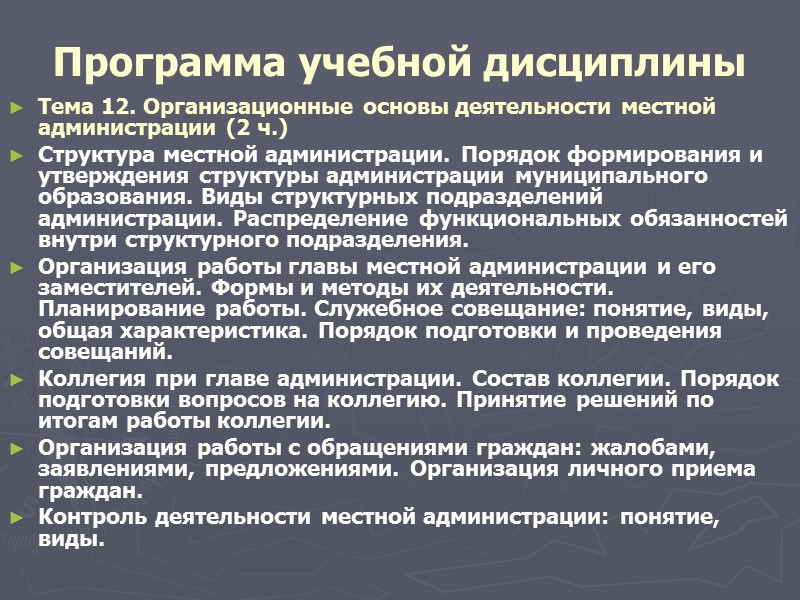 Программа учебной дисциплины

► Тема 12. Организационные основы деятельности местной администрации (2 ч.)
► Структура местной администрации. Порядок формирования и утверждения структуры администрации муниципального образования. Виды структурных подразделений администрации. Распределение функциональных обязанностей внутри структурного подразделения.
► Организация работы главы местной администрации и его заместителей. Формы и методы их деятельности. Планирование работы. Служебное совещание: понятие, виды, общая характеристика. Порядок подготовки и проведения совещаний.
► Коллегия при главе администрации. Состав коллегии. Порядок подготовки вопросов на коллегию. Принятие решений по итогам работы коллегии.
► Организация работы с обращениями граждан: жалобами, заявлениями, предложениями. Организация личного приема граждан.
► Контроль деятельности местной администрации: понятие, виды.